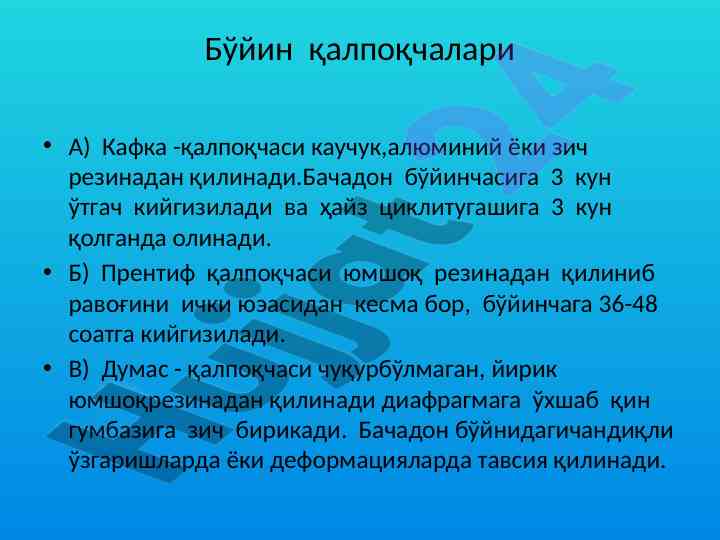 Бўйин қалпоқчалари

• А) Кафка -қалпоқчаси каучук,алюминий ёки зич резинадан қилинади.Бачадон бўйинчасига 3 кун ўтгач кийгизилади ва ҳайз циклитугашига 3 кун қолганда олинади.

• Б) Прентиф қалпоқчаси юмшоқ резинадан қилиниб равоғини ички юзасидан кесма бор, бўйинчага 36-48 соатга кийгизилади.

• В) Думас - қалпоқчаси чуқурбўлмаган, йирик юмшоқрезинадан қилинади диафрагмага ўхшаб қин гумбазига зич бирикади. Бачадон бўйнидагичандиқли ўзгаришларда ёки деформацияларда тавсия қилинади.

Hujjat 24